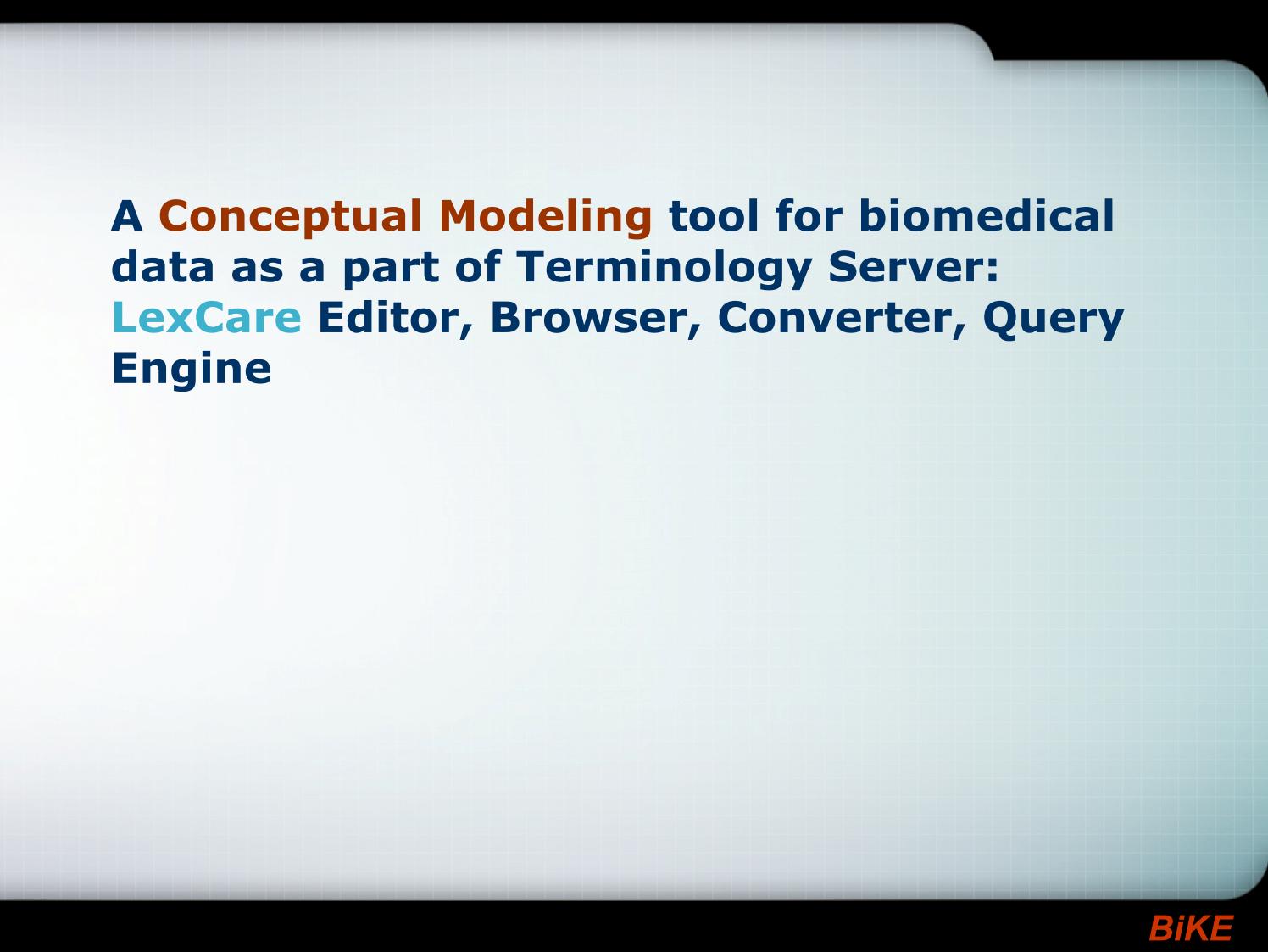 A Conceptual Modeling tool for biomedical data as a part of Terminology Server: LexCare Editor, Browser, Converter, Query Engine

BiKE